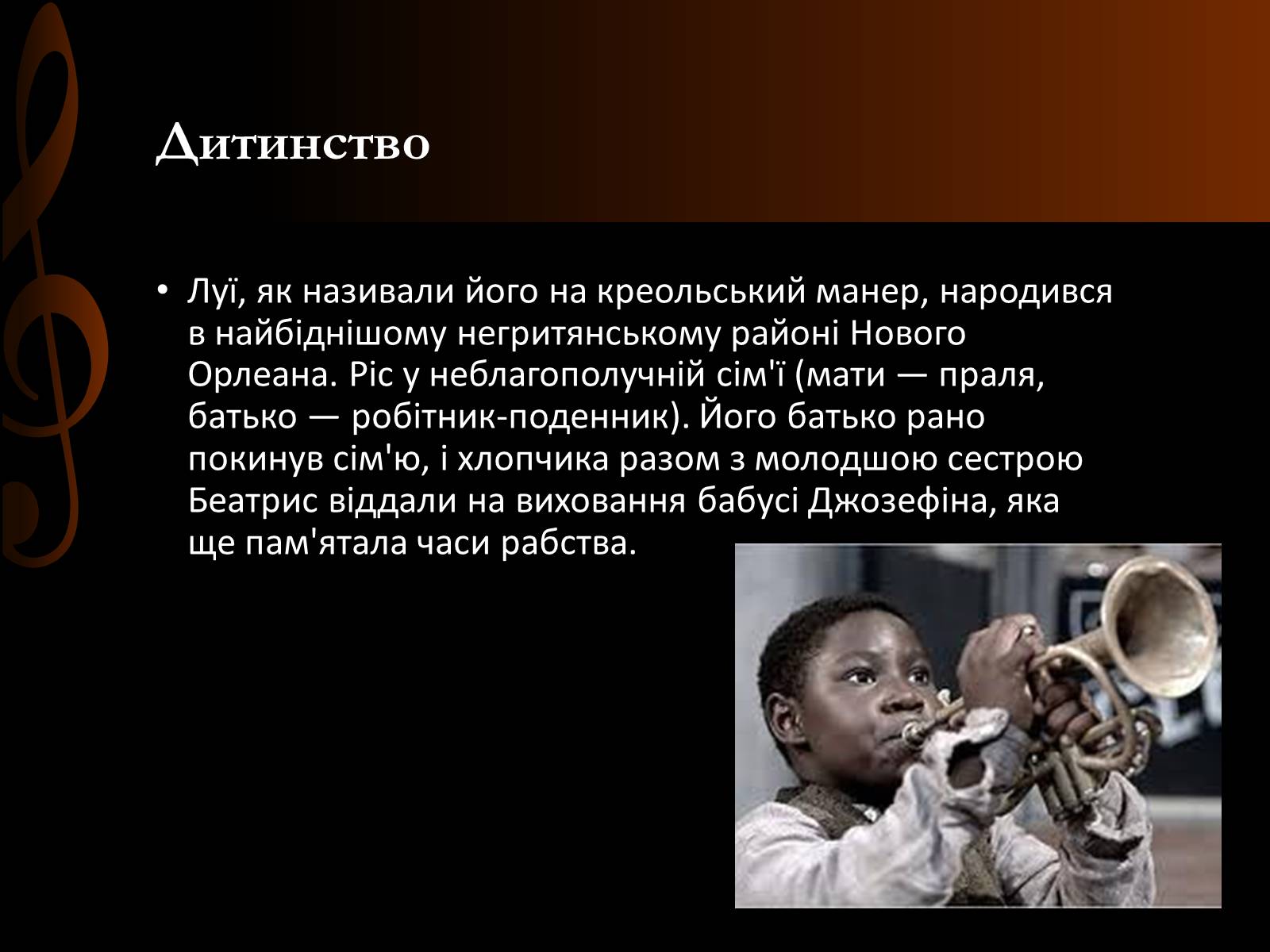 Дитинство

• Луї, як називали його на креольський манер, народився в найбіднішому негритянському районі Нового Орлеана. Ріс у неблагополучній сім'ї (мати — праля, батько — робітник-поденник). Його батько рано покинув сім'ю, і хлопчика разом з молодшою сестрою Беатрис віддали на виховання бабусі Джозефіна, яка ще пам'ятала часи рабства.